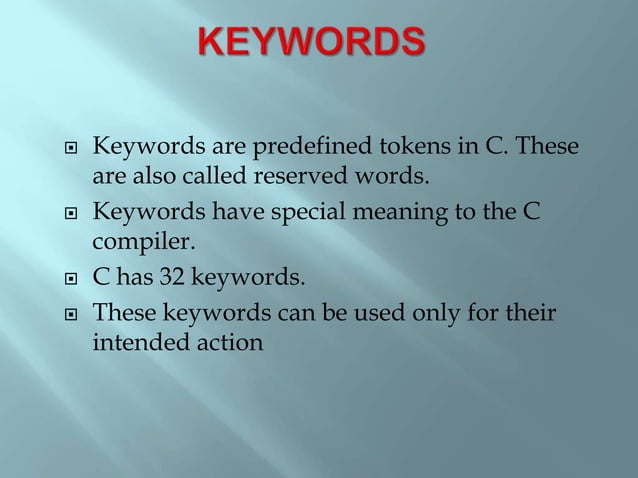 KEYWORDS

- Keywords are predefined tokens in C. These are also called reserved words.
- Keywords have special meaning to the C compiler.
- C has 32 keywords.
- These keywords can be used only for their intended action